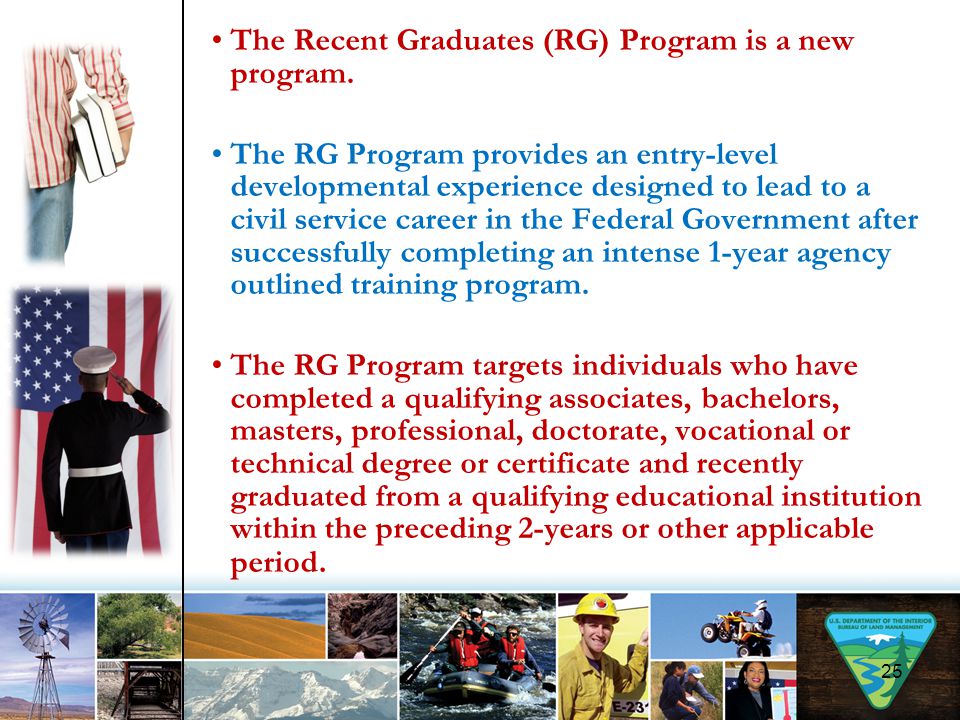 • The Recent Graduates (RG) Program is a new program.

• The RG Program provides an entry-level developmental experience designed to lead to a civil service career in the Federal Government after successfully completing an intense 1-year agency outlined training program.

• The RG Program targets individuals who have completed a qualifying associates, bachelors, masters, professional, doctorate, vocational or technical degree or certificate and recently graduated from a qualifying educational institution within the preceding 2-years or other applicable period.

E-23

U.S. DEPARTMENT OF THE INTERIOR
BUREAU OF LAND MANAGEMENT

25